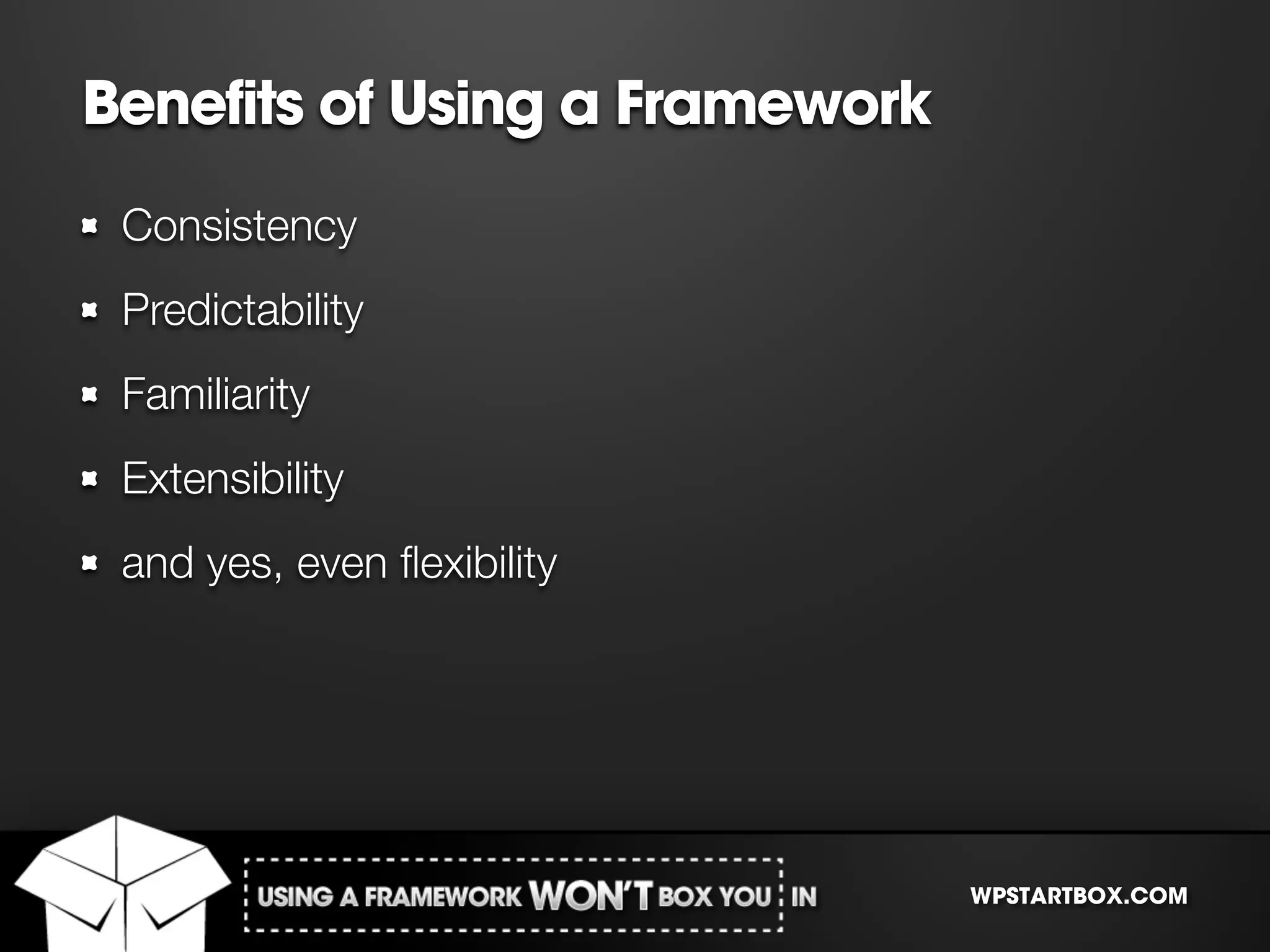 Benefits of Using a Framework

- Consistency
- Predictability
- Familiarity
- Extensibility
- and yes, even flexibility

USING A FRAMEWORK WON'T BOX YOU IN

WPSTARTBOX.COM